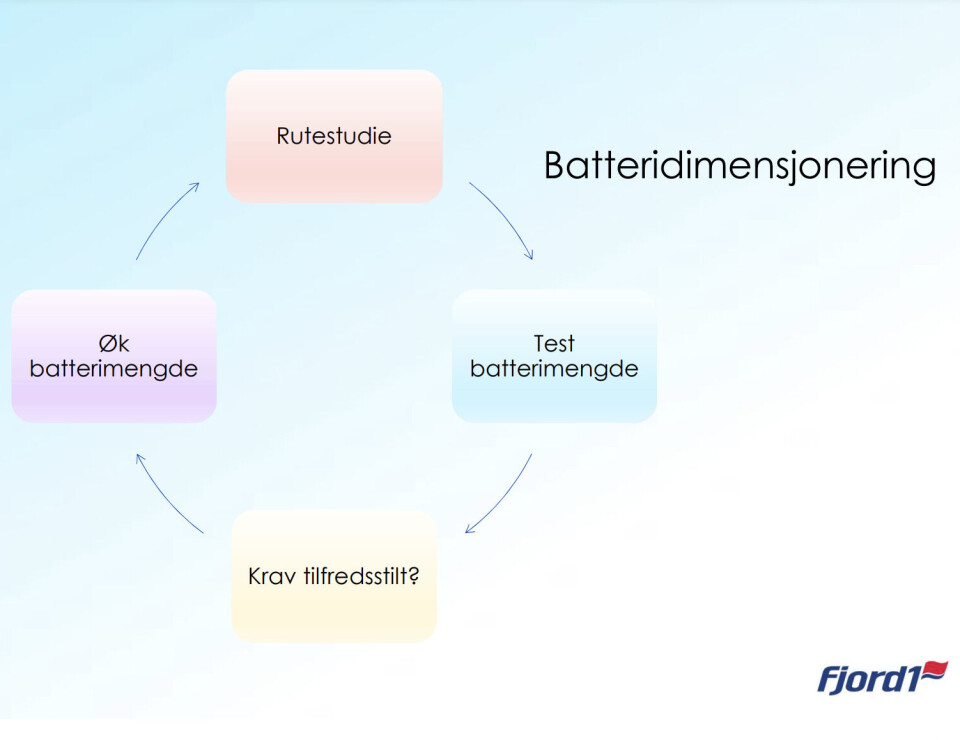 Batteridimensjonering

Rutestudie

Test batterimengde

Krav tilfredsstilt?

Øk batterimengde

Fjord1